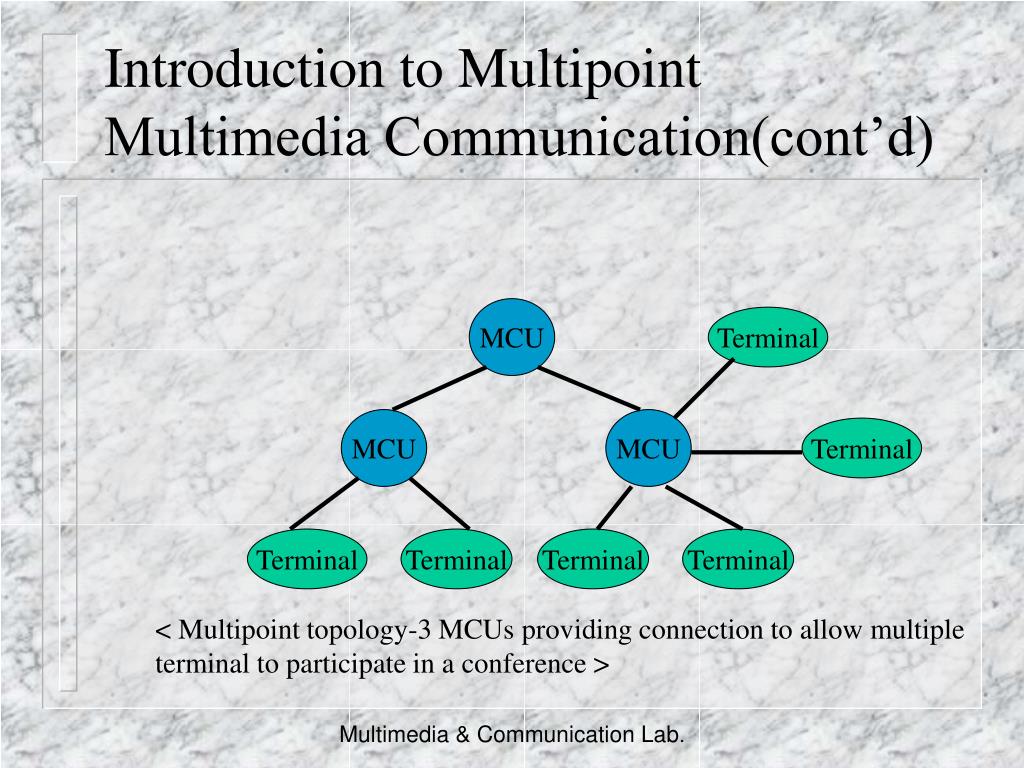 Introduction to Multipoint Multimedia Communication(cont’d)

MCU

Terminal

MCU

MCU

Terminal

Terminal

Terminal

Terminal

Terminal

< Multipoint topology-3 MCUs providing connection to allow multiple terminal to participate in a conference >

Multimedia & Communication Lab.